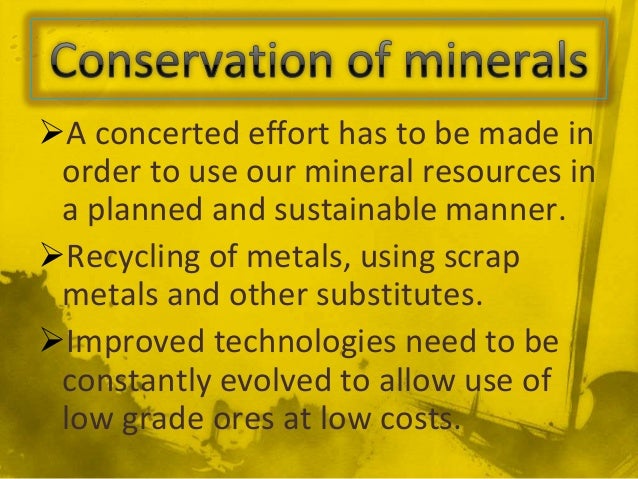 Conservation of minerals

➢A concerted effort has to be made in order to use our mineral resources in a planned and sustainable manner.

➢Recycling of metals, using scrap metals and other substitutes.

➢Improved technologies need to be constantly evolved to allow use of low grade ores at low costs.